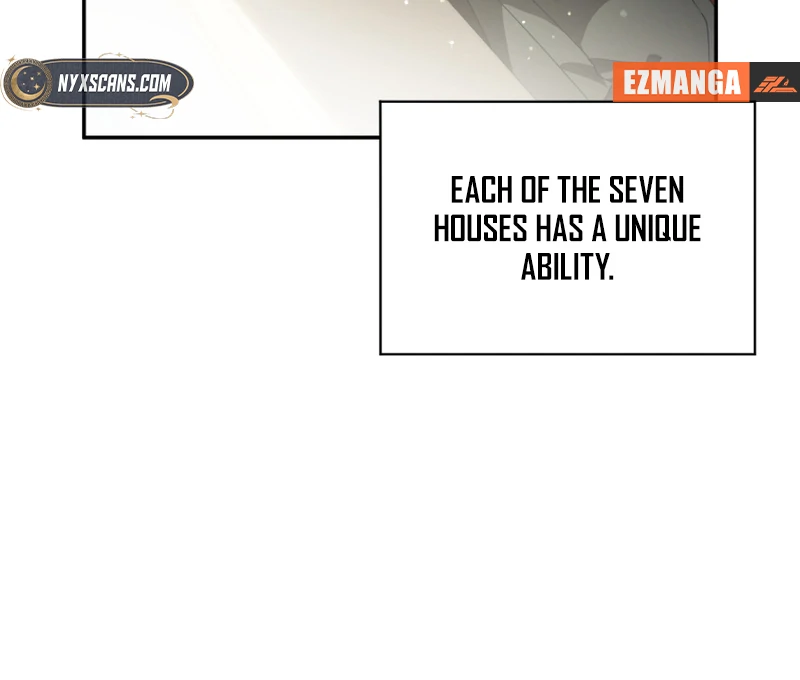 NYXSCANS.COM

EZMANGA

EACH OF THE SEVEN HOUSES HAS A UNIQUE ABILITY.